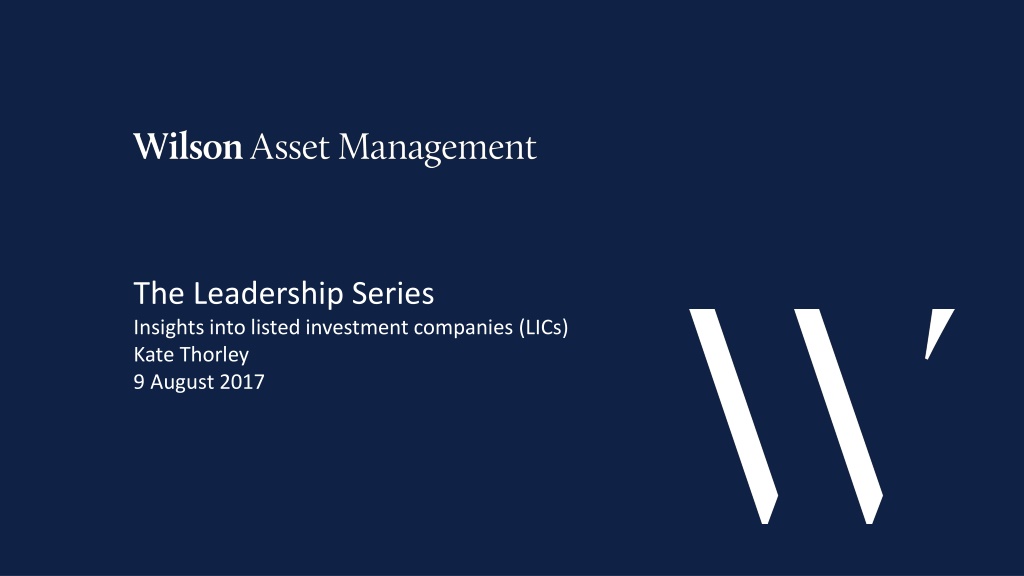 Wilson Asset Management

The Leadership Series
Insights into listed investment companies (LICs)
Kate Thorley
9 August 2017